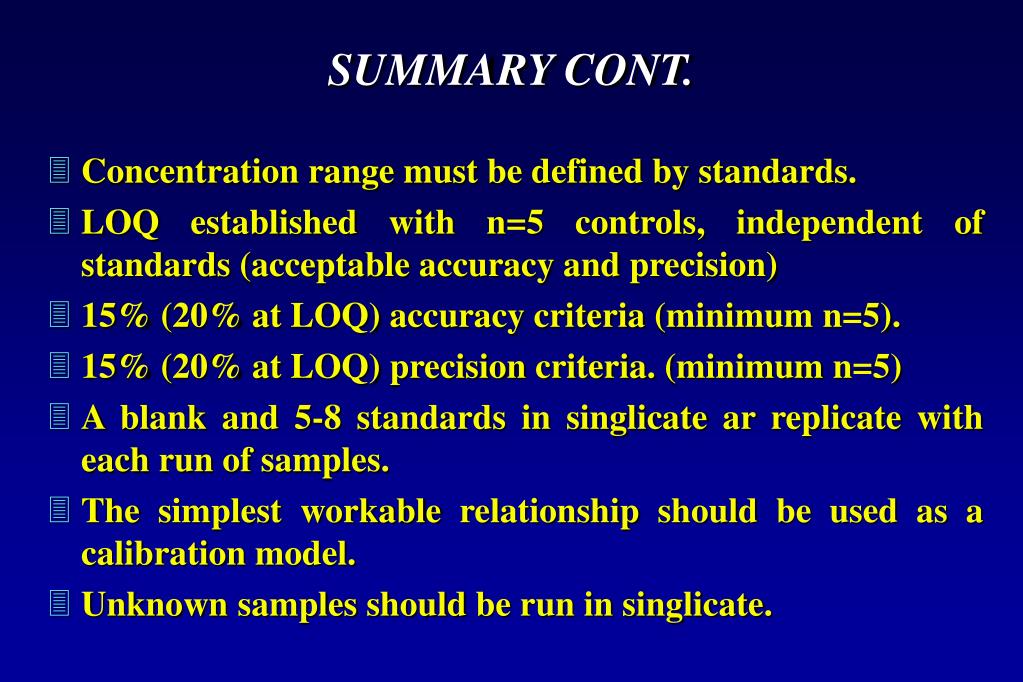 SUMMARY CONT.

Concentration range must be defined by standards.

LOQ established with n=5 controls, independent of standards (acceptable accuracy and precision)

15% (20% at LOQ) accuracy criteria (minimum n=5).

15% (20% at LOQ) precision criteria. (minimum n=5)

A blank and 5-8 standards in singlicate ar replicate with each run of samples.

The simplest workable relationship should be used as a calibration model.

Unknown samples should be run in singlicate.